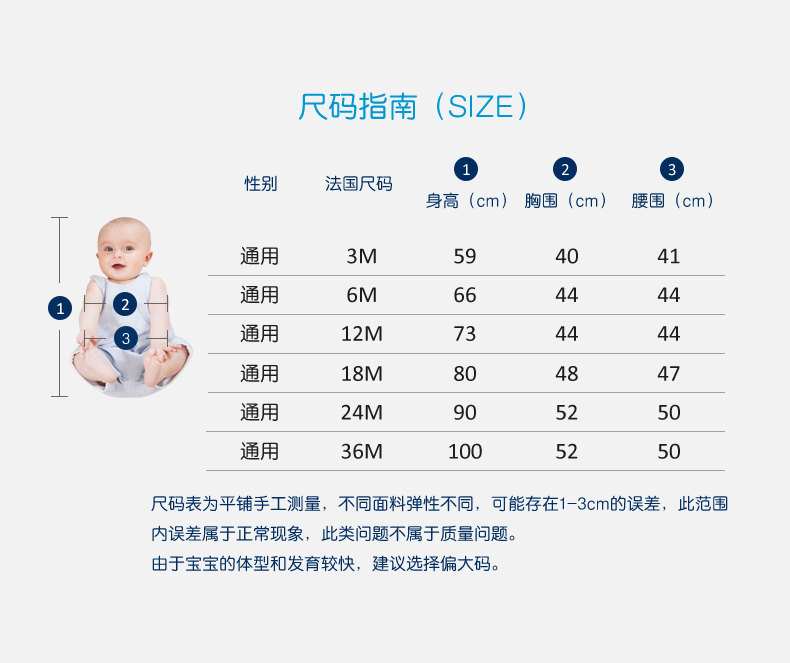 尺码指南（SIZE）

1
2
3

| 性别 | 法国尺码 | 1 身高（cm） | 2 胸围（cm） | 3 腰围（cm） |
|---|---|---|---|---|
| 通用 | 3M | 59 | 40 | 41 |
| 通用 | 6M | 66 | 44 | 44 |
| 通用 | 12M | 73 | 44 | 44 |
| 通用 | 18M | 80 | 48 | 47 |
| 通用 | 24M | 90 | 52 | 50 |
| 通用 | 36M | 100 | 52 | 50 |

尺码表为平铺手工测量，不同面料弹性不同，可能存在1-3cm的误差，此范围内误差属于正常现象，此类问题不属于质量问题。
由于宝宝的体型和发育较快，建议选择偏大码。